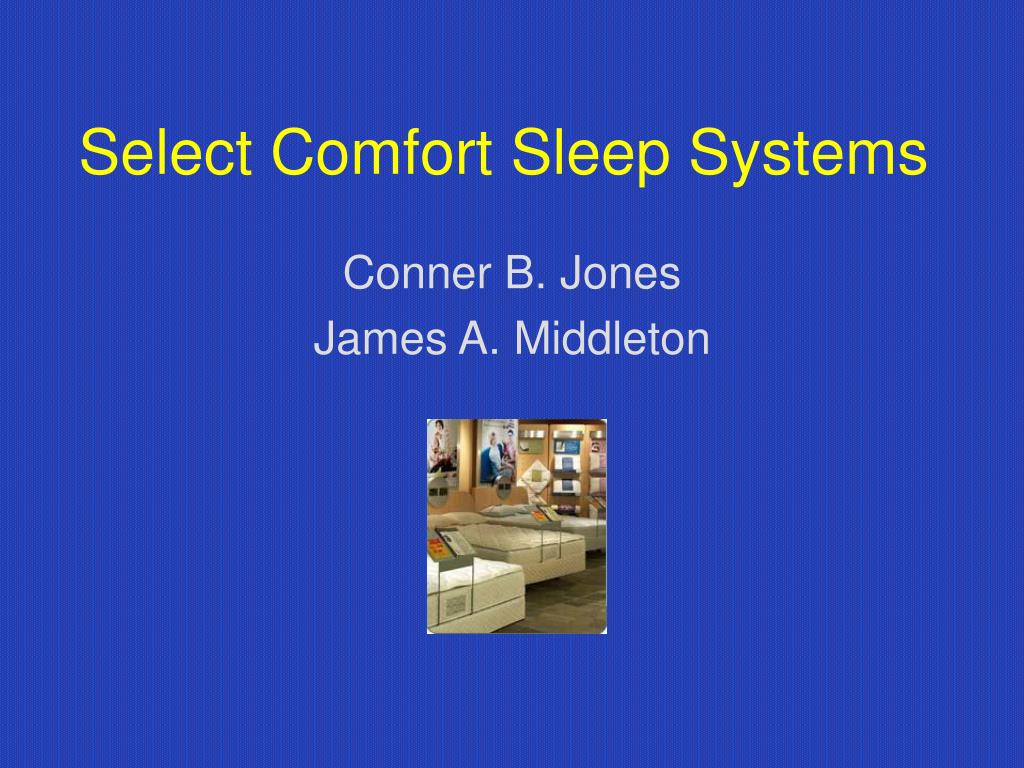 Select Comfort Sleep Systems

Conner B. Jones
James A. Middleton